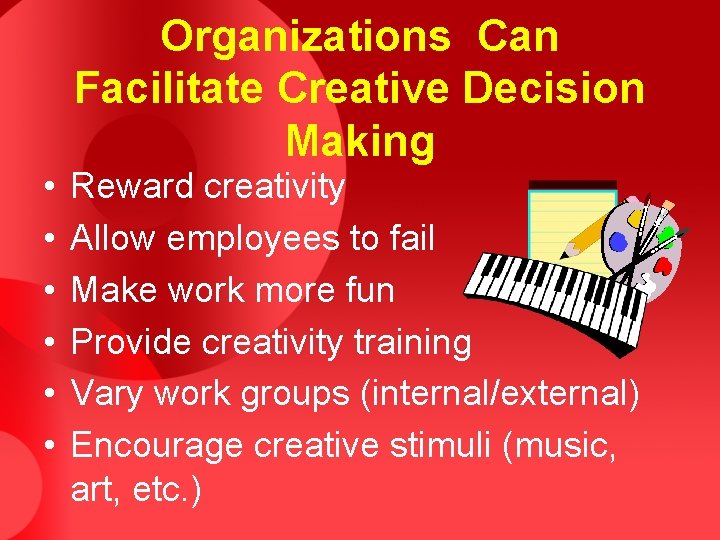 Organizations Can Facilitate Creative Decision Making

• Reward creativity
• Allow employees to fail
• Make work more fun
• Provide creativity training
• Vary work groups (internal/external)
• Encourage creative stimuli (music, art, etc.)